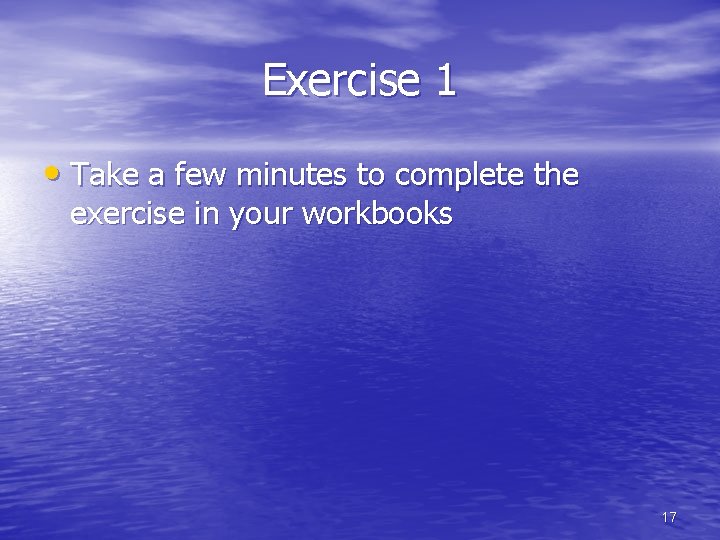 Exercise 1

• Take a few minutes to complete the exercise in your workbooks

17